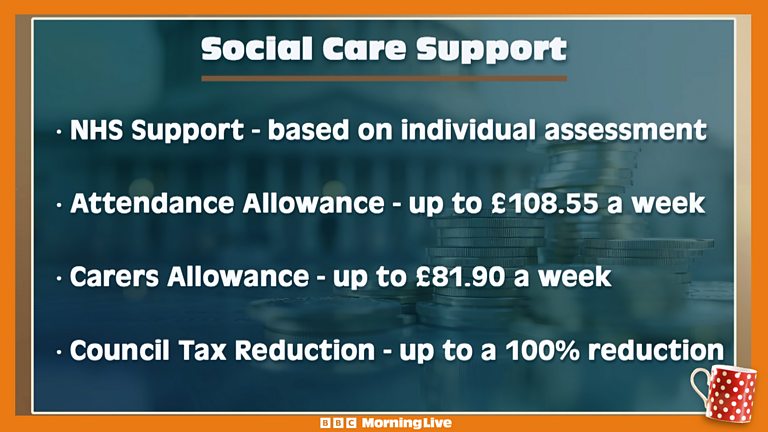 Social Care Support

· NHS Support - based on individual assessment

· Attendance Allowance - up to £108.55 a week

· Carers Allowance - up to £81.90 a week

· Council Tax Reduction - up to a 100% reduction

BBC MorningLive